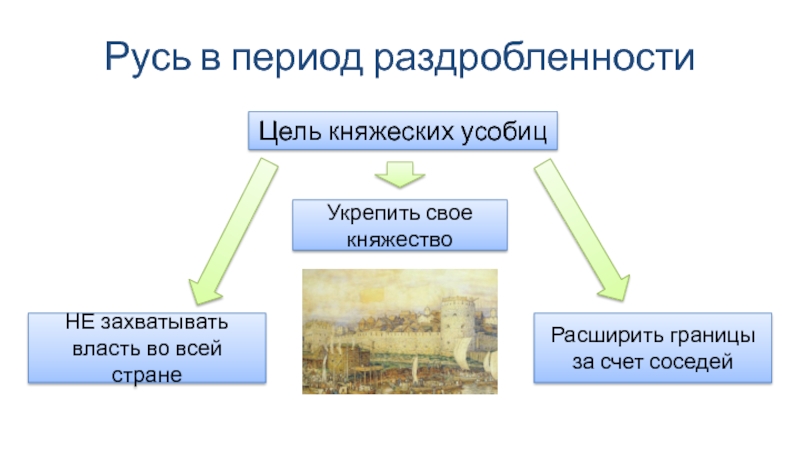 Русь в период раздробленности

Цель княжеских усобиц

Укрепить свое княжество

НЕ захватывать власть во всей стране

Расширить границы за счет соседей